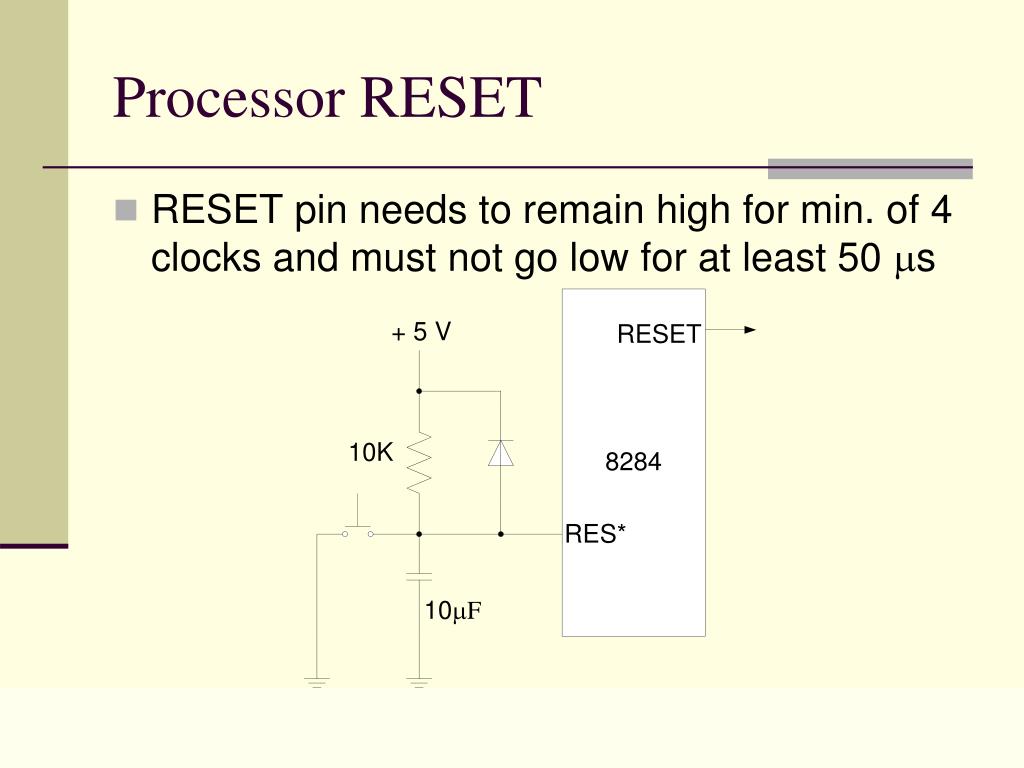 Processor RESET

RESET pin needs to remain high for min. of 4 clocks and must not go low for at least 50 μs

+ 5 V

RESET

10K

8284

RES*

10μF